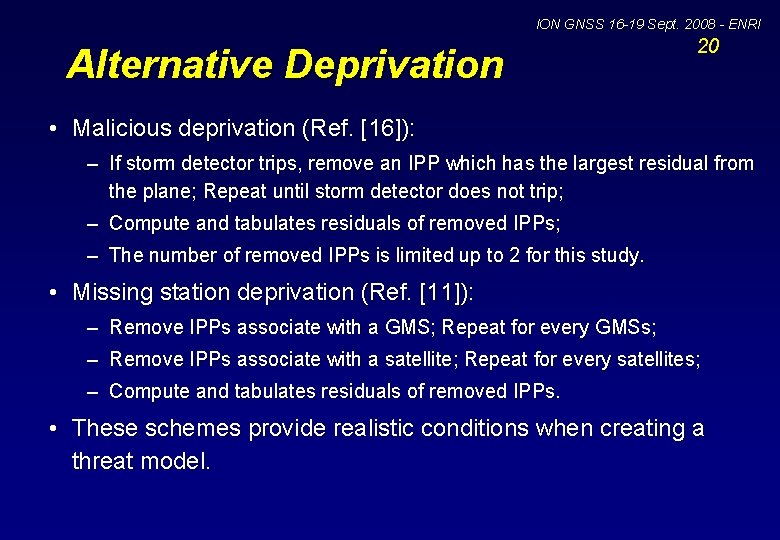 ION GNSS 16-19 Sept. 2008 - ENRI
20

Alternative Deprivation

• Malicious deprivation (Ref. [16]):
– If storm detector trips, remove an IPP which has the largest residual from the plane; Repeat until storm detector does not trip;
– Compute and tabulates residuals of removed IPPs;
– The number of removed IPPs is limited up to 2 for this study.

• Missing station deprivation (Ref. [11]):
– Remove IPPs associate with a GMS; Repeat for every GMSs;
– Remove IPPs associate with a satellite; Repeat for every satellites;
– Compute and tabulates residuals of removed IPPs.

• These schemes provide realistic conditions when creating a threat model.